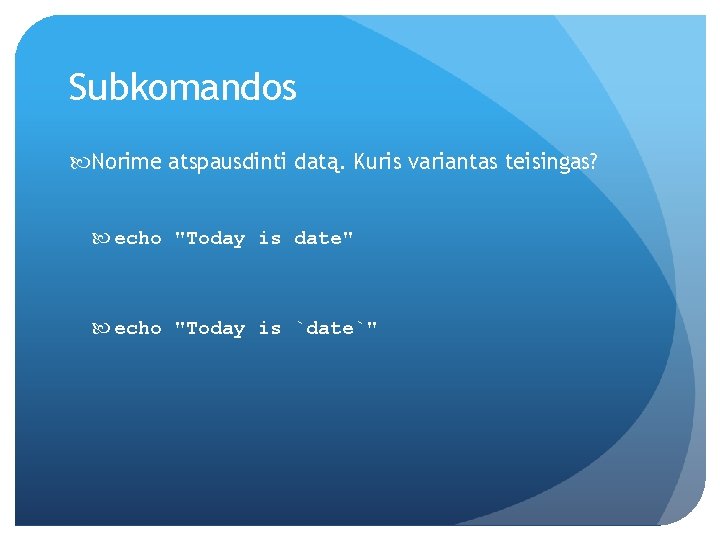 Subkomandos

Norime atspausdinti datą. Kuris variantas teisingas?

echo "Today is date"

echo "Today is `date`"